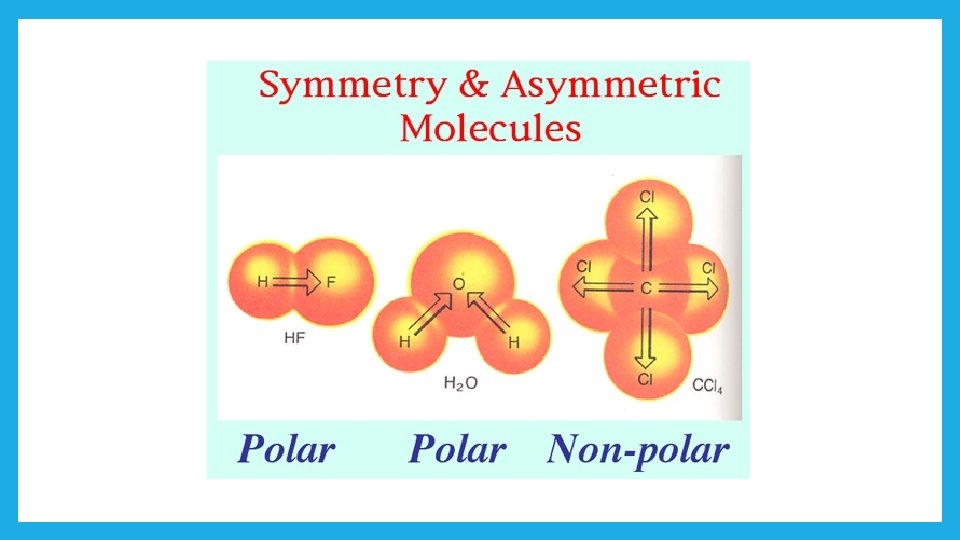 Symmetry & Asymmetric Molecules

H F

HF

O

H H

$H_2O$

Cl

Cl C Cl

Cl

$CCl_4$

Polar Polar Non-polar